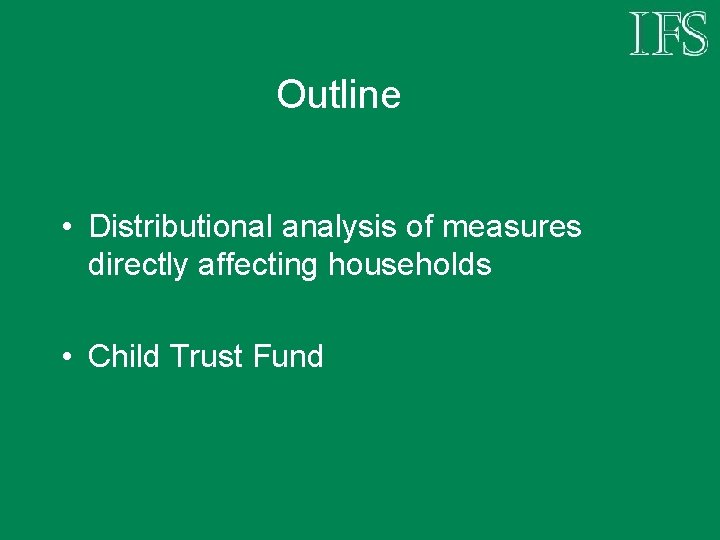 IFS

Outline

• Distributional analysis of measures directly affecting households

• Child Trust Fund